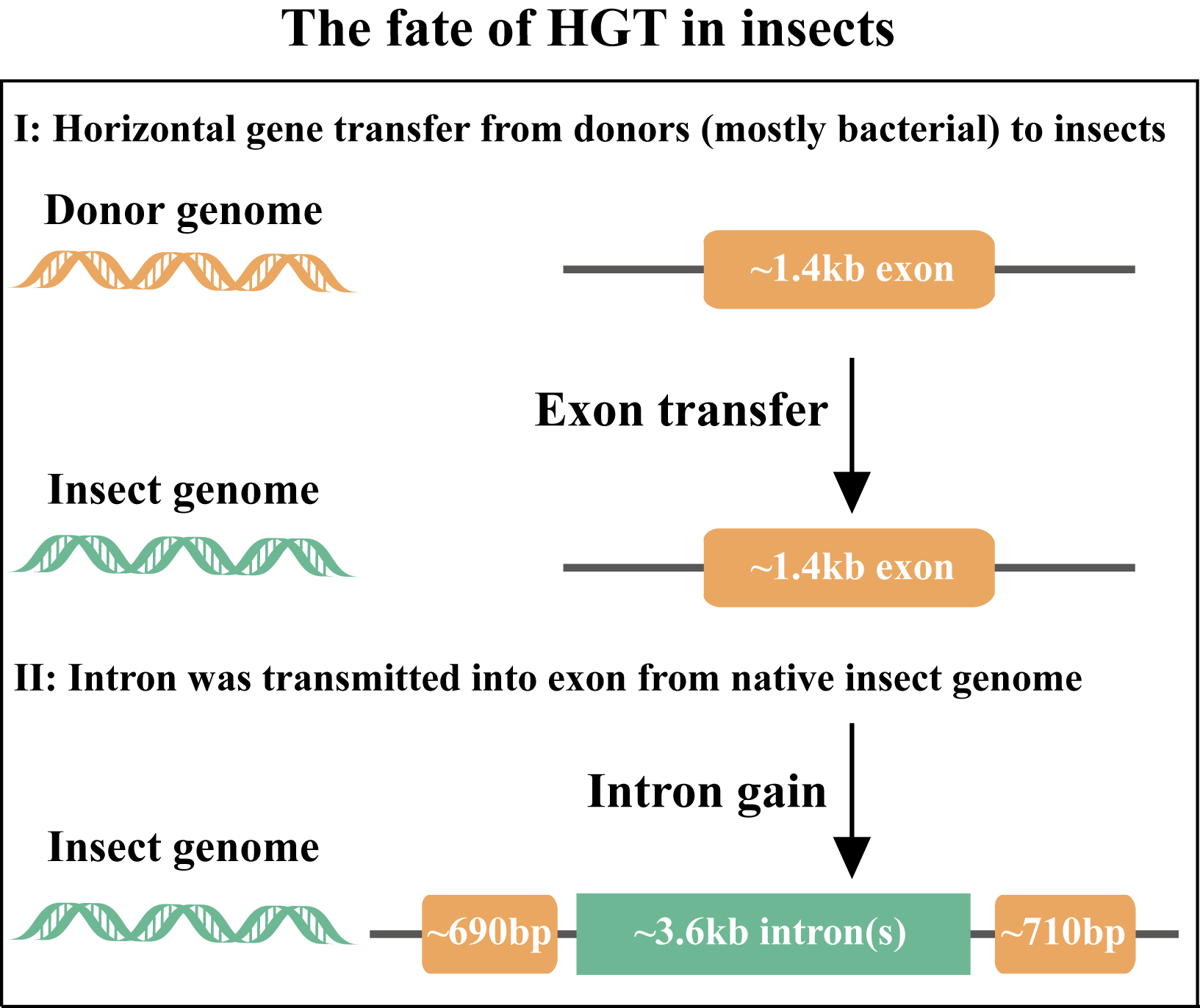 The fate of HGT in insects

I: Horizontal gene transfer from donors (mostly bacterial) to insects

Donor genome

~1.4kb exon

Exon transfer

Insect genome

~1.4kb exon

II: Intron was transmitted into exon from native insect genome

Intron gain

Insect genome

~690bp

~3.6kb intron(s)

~710bp